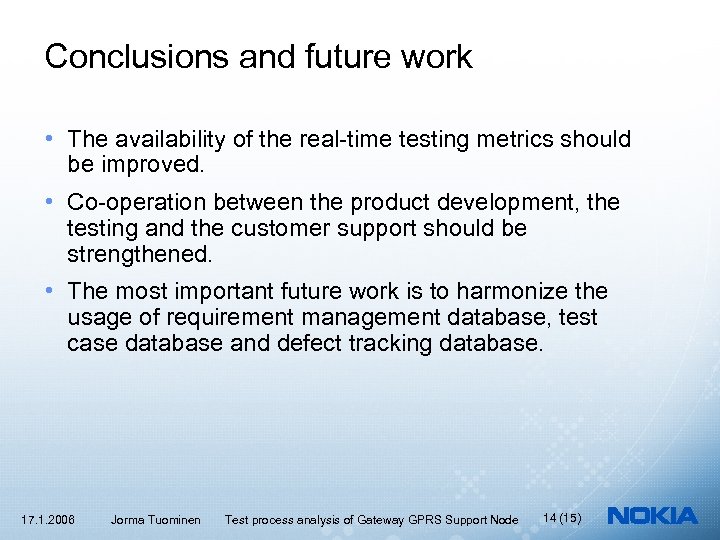 Conclusions and future work

• The availability of the real-time testing metrics should be improved.

• Co-operation between the product development, the testing and the customer support should be strengthened.

• The most important future work is to harmonize the usage of requirement management database, test case database and defect tracking database.

17.1.2006 Jorma Tuominen Test process analysis of Gateway GPRS Support Node 14 (15) NOKIA